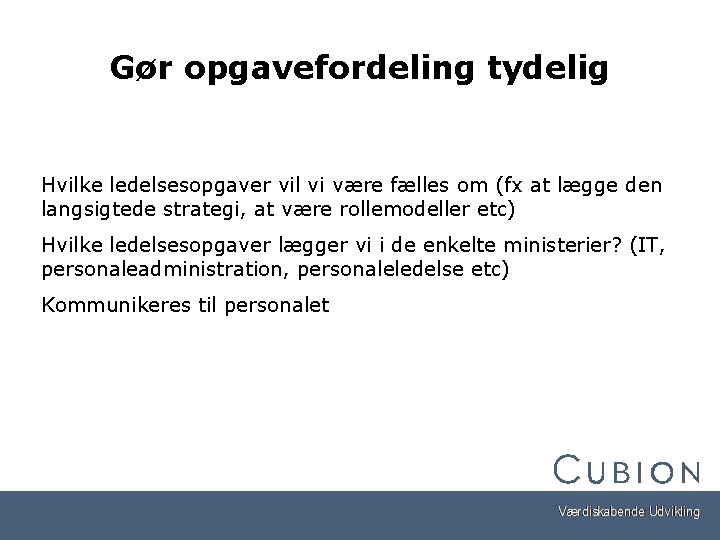 Gør opgavefordeling tydelig

Hvilke ledelsesopgaver vil vi være fælles om (fx at lægge den langsigtede strategi, at være rollemodeller etc)

Hvilke ledelsesopgaver lægger vi i de enkelte ministerier? (IT, personaleadministration, personaleledelse etc)

Kommunikeres til personalet

CUBION

Værdiskabende Udvikling